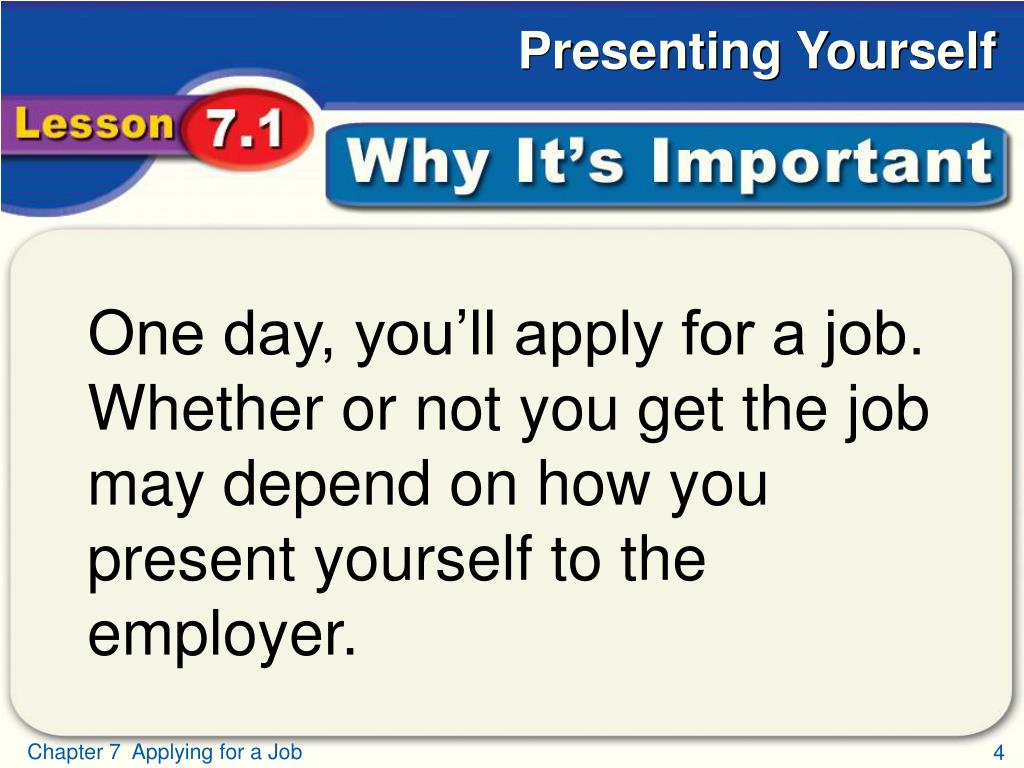 Presenting Yourself

Lesson 7.1

Why It's Important

One day, you'll apply for a job. Whether or not you get the job may depend on how you present yourself to the employer.

Chapter 7 Applying for a Job

4